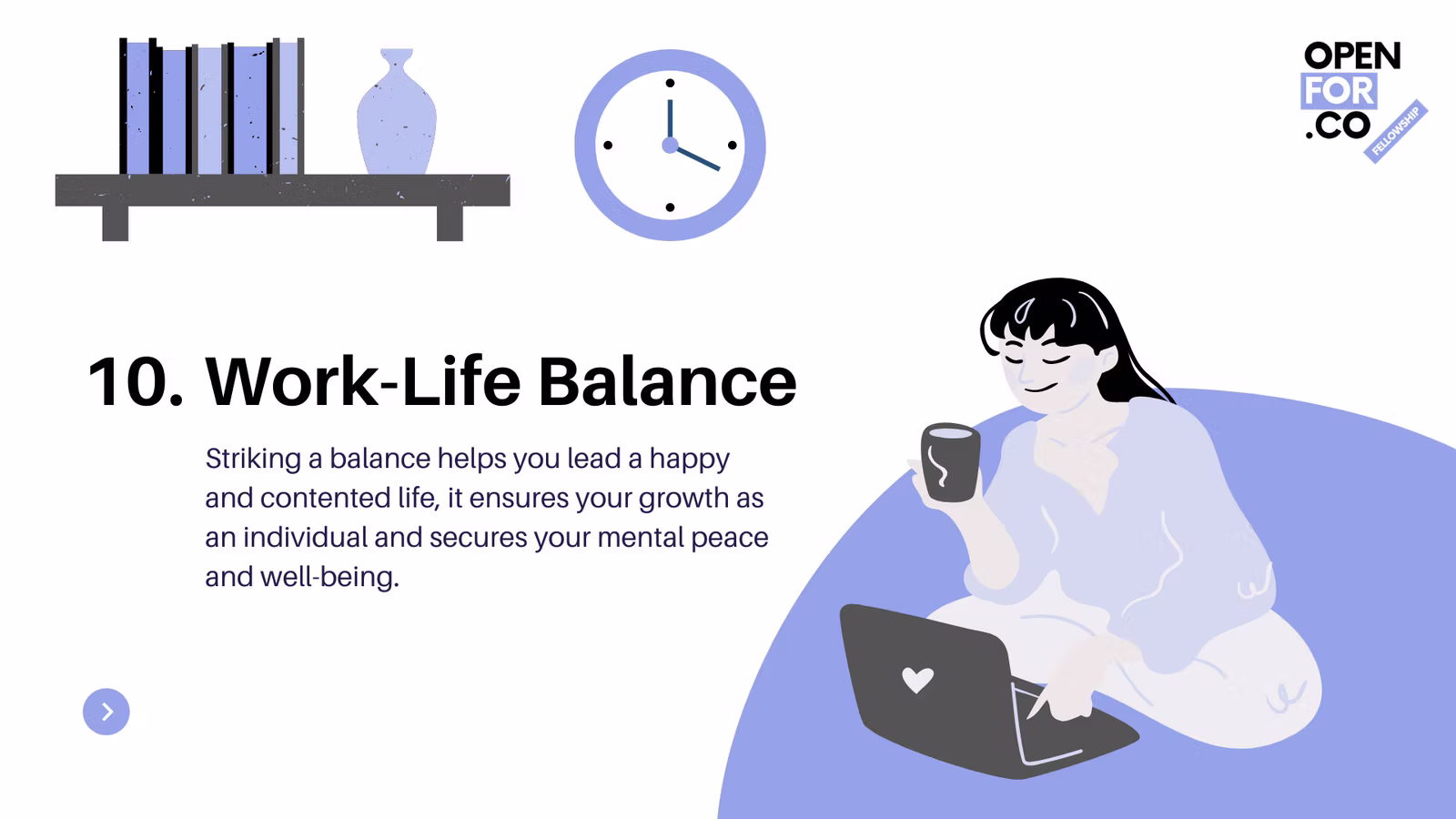 OPEN
FOR
.CO
FELLOWSHIP

10. Work-Life Balance

Striking a balance helps you lead a happy and contented life, it ensures your growth as an individual and secures your mental peace and well-being.